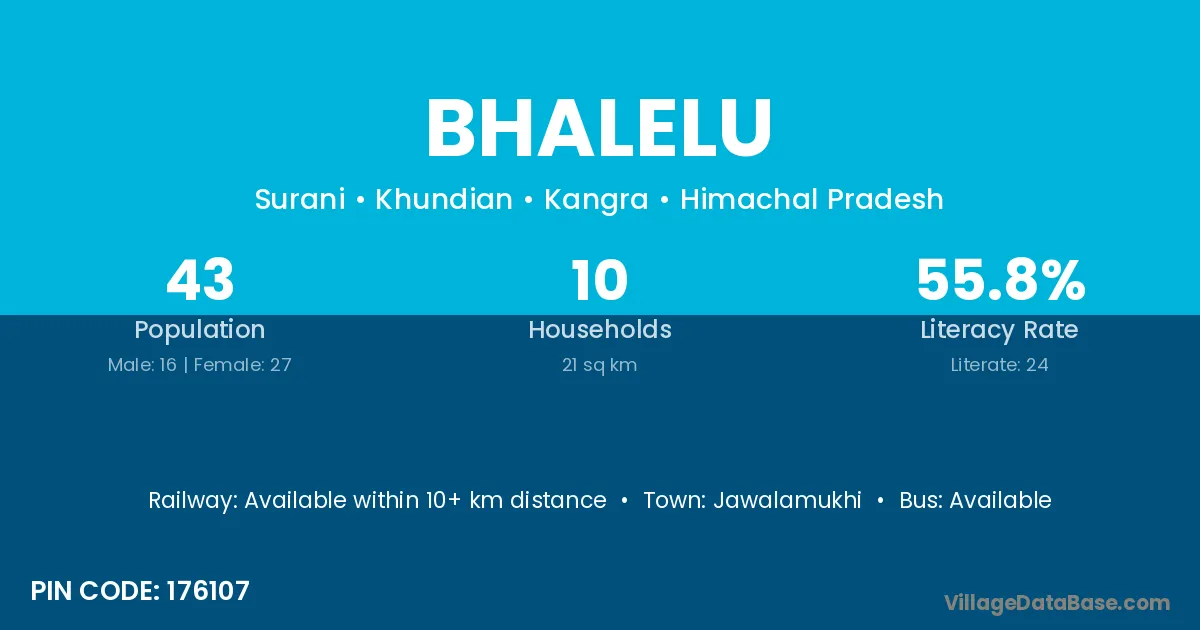 BHALELU

Surani • Khundian • Kangra • Himachal Pradesh

43
Population
Male: 16 | Female: 27

10
Households
21 sq km

55.8%
Literacy Rate
Literate: 24

Railway: Available within 10+ km distance • Town: Jawalamukhi • Bus: Available

PIN CODE: 176107

VillageDataBase.com